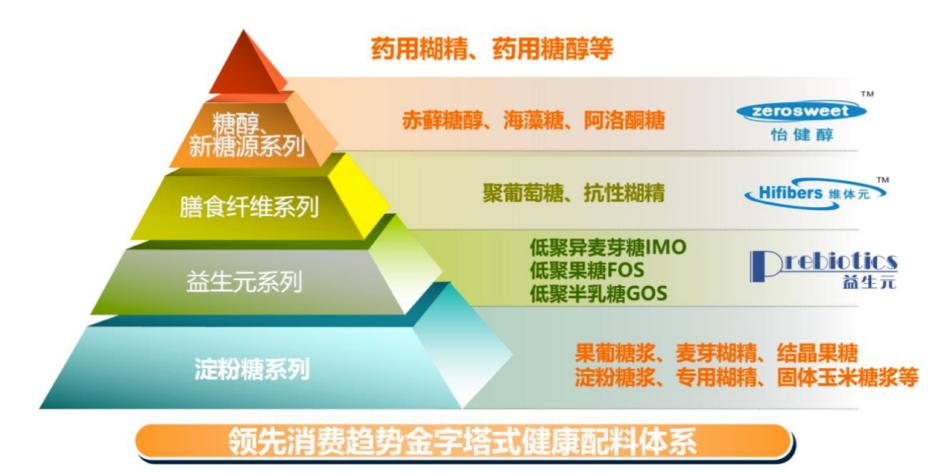 药用糊精、药用糖醇等

糖醇、新糖源系列

赤藓糖醇、海藻糖、阿洛酮糖

zerosweet™ 怡健醇

膳食纤维系列

聚葡萄糖、抗性糊精

Hifibers 维体元™

益生元系列

低聚异麦芽糖IMO
低聚果糖FOS
低聚半乳糖GOS

Prebiotics 益生元

淀粉糖系列

果葡糖浆、麦芽糊精、结晶果糖
淀粉糖浆、专用糊精、固体玉米糖浆等

领先消费趋势金字塔式健康配料体系